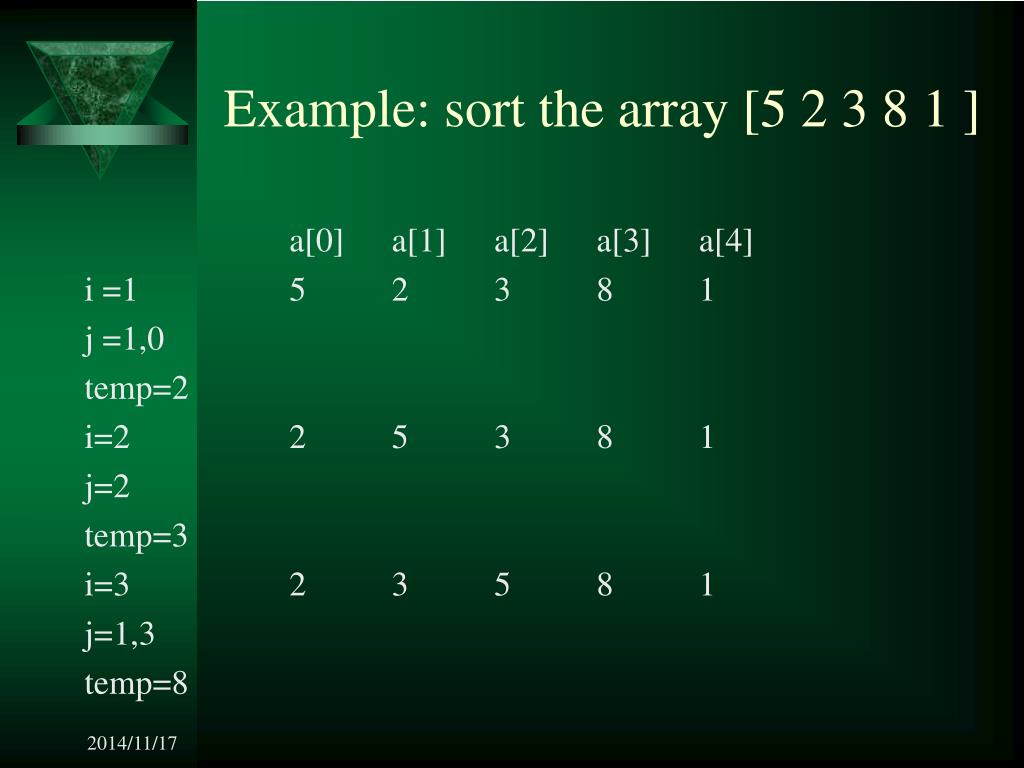 Example: sort the array [5 2 3 8 1 ]

|  | a[0] | a[1] | a[2] | a[3] | a[4] |
|---|---|---|---|---|---|
| i =1 | 5 | 2 | 3 | 8 | 1 |
| j =1,0 |  |  |  |  |  |
| temp=2 |  |  |  |  |  |
| i=2 | 2 | 5 | 3 | 8 | 1 |
| j=2 |  |  |  |  |  |
| temp=3 |  |  |  |  |  |
| i=3 | 2 | 3 | 5 | 8 | 1 |
| j=1,3 |  |  |  |  |  |
| temp=8 |  |  |  |  |  |

2014/11/17